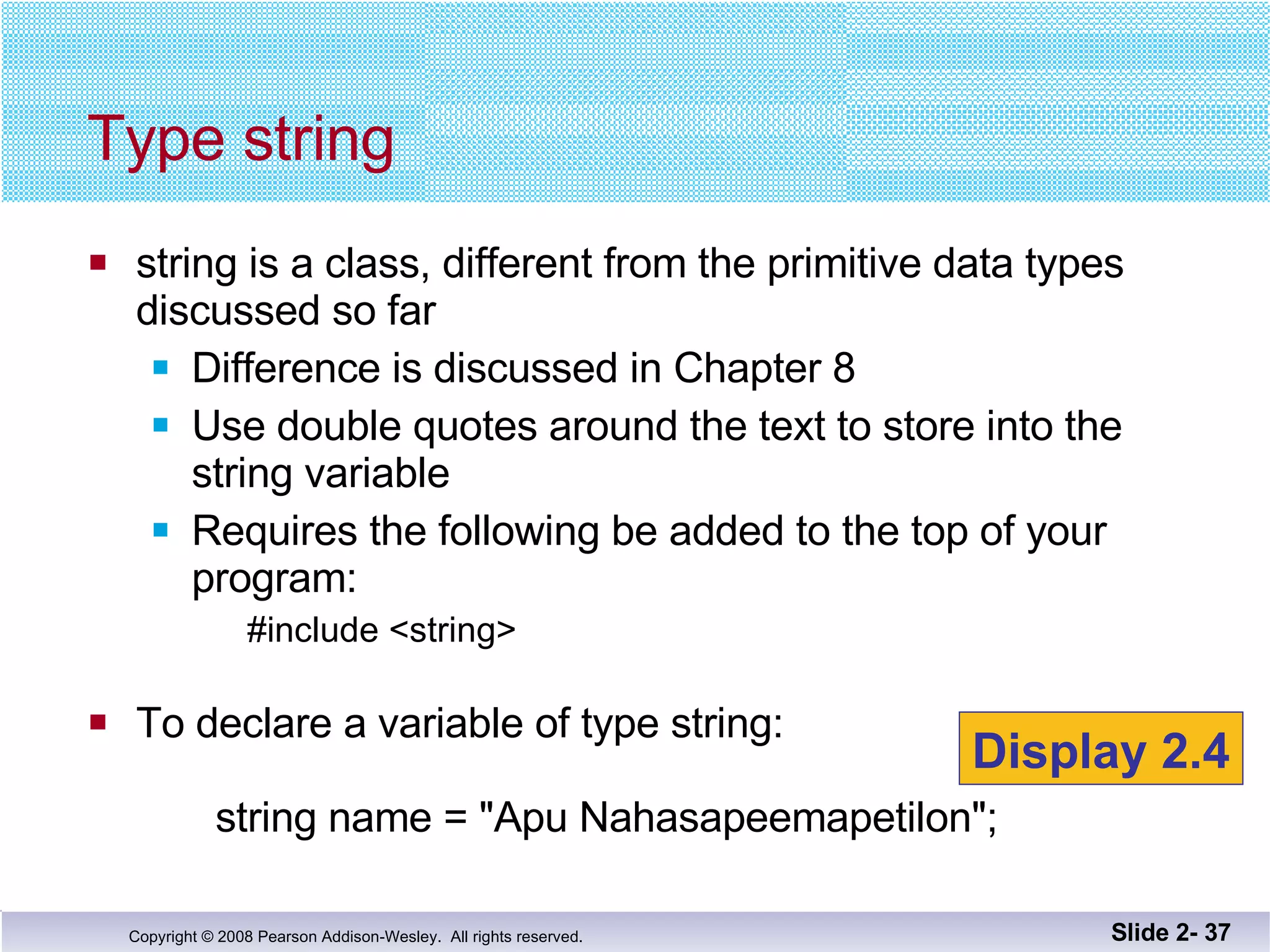 Type string

- string is a class, different from the primitive data types discussed so far
  - Difference is discussed in Chapter 8
  - Use double quotes around the text to store into the string variable
  - Requires the following be added to the top of your program:
    #include <string>

- To declare a variable of type string:

Display 2.4

string name = "Apu Nahasapeemapetilon";

Copyright © 2008 Pearson Addison-Wesley. All rights reserved.

Slide 2- 37